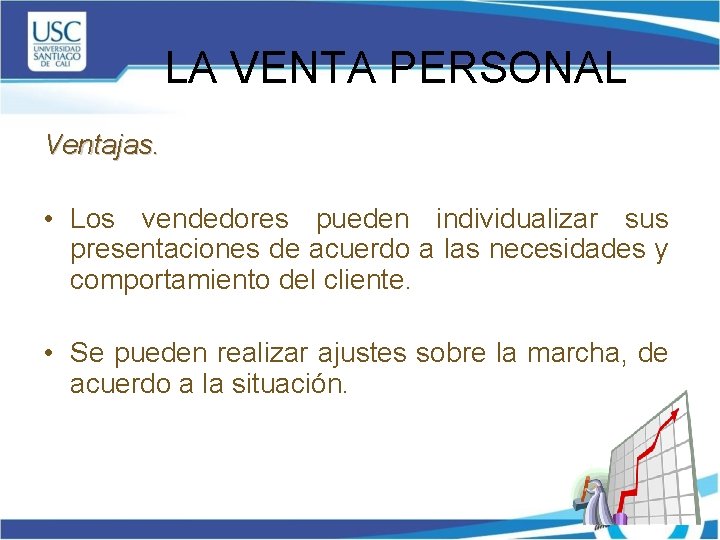 USC
UNIVERSIDAD SANTIAGO DE CALI

LA VENTA PERSONAL

Ventajas.

• Los vendedores pueden individualizar sus presentaciones de acuerdo a las necesidades y comportamiento del cliente.

• Se pueden realizar ajustes sobre la marcha, de acuerdo a la situación.